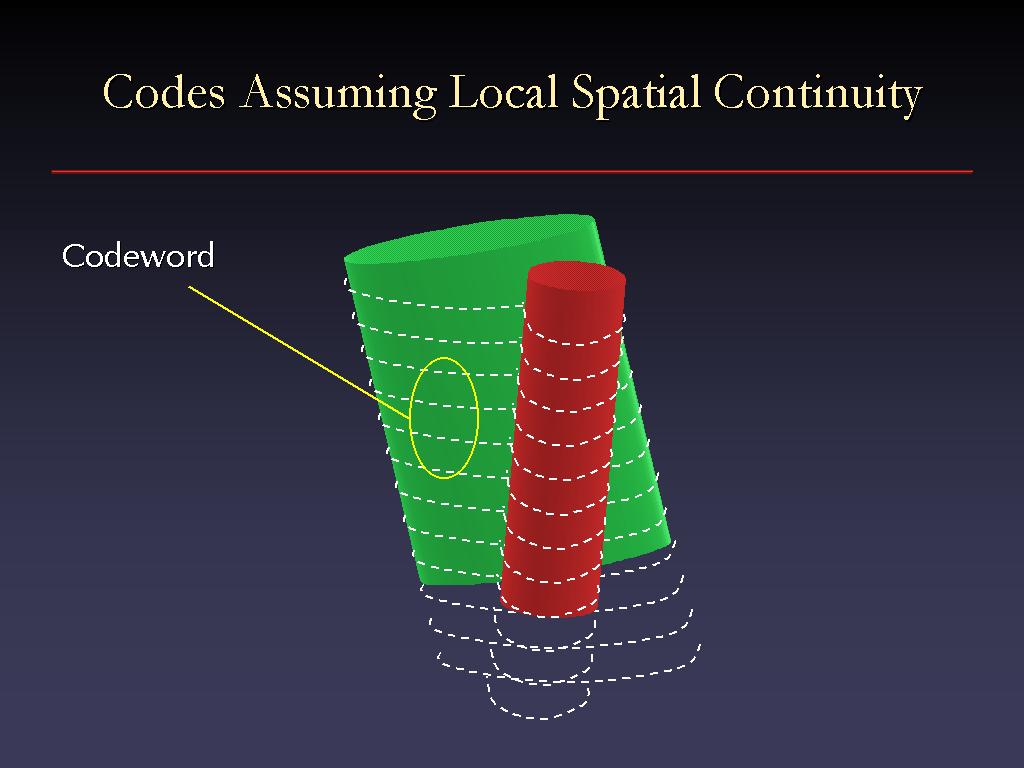 Codes Assuming Local Spatial Continuity

Codeword